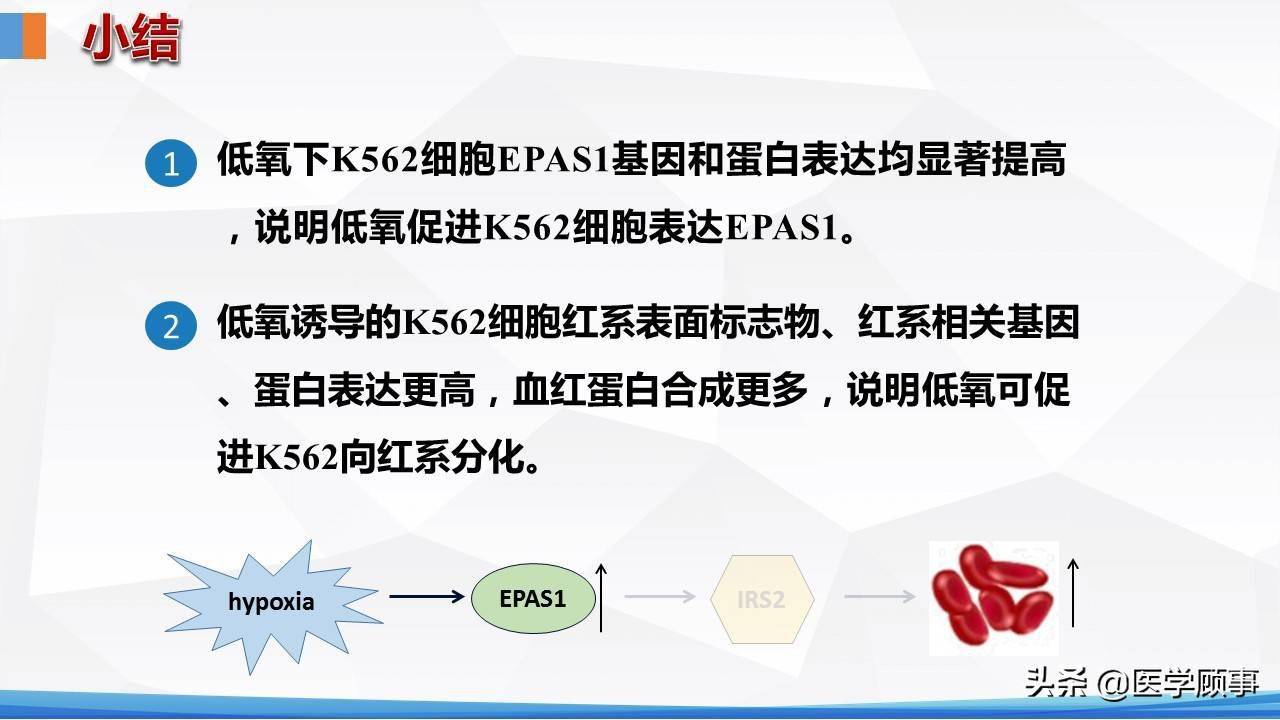 小结

1 低氧下K562细胞EPAS1基因和蛋白表达均显著提高，说明低氧促进K562细胞表达EPAS1。

2 低氧诱导的K562细胞红系表面标志物、红系相关基因、蛋白表达更高，血红蛋白合成更多，说明低氧可促进K562向红系分化。

hypoxia

EPAS1

IRS2

头条 @医学顾事